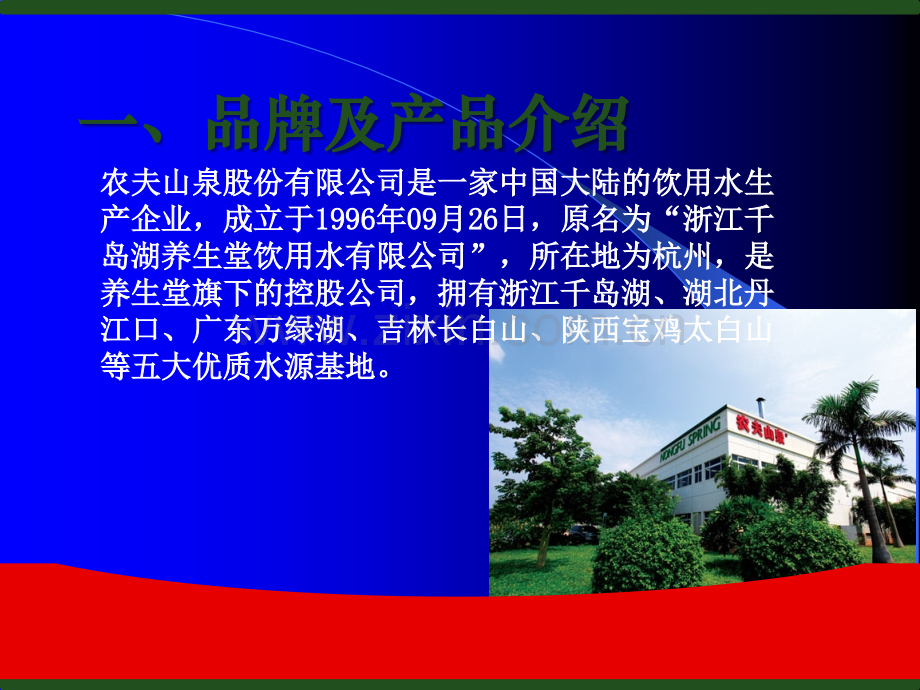 一、品牌及产品介绍

农夫山泉股份有限公司是一家中国大陆的饮用水生产企业，成立于1996年09月26日，原名为“浙江千岛湖养生堂饮用水有限公司”，所在地为杭州，是养生堂旗下的控股公司，拥有浙江千岛湖、湖北丹江口、广东万绿湖、吉林长白山、陕西宝鸡太白山等五大优质水源基地。

NONGFU SPRING

农夫山泉